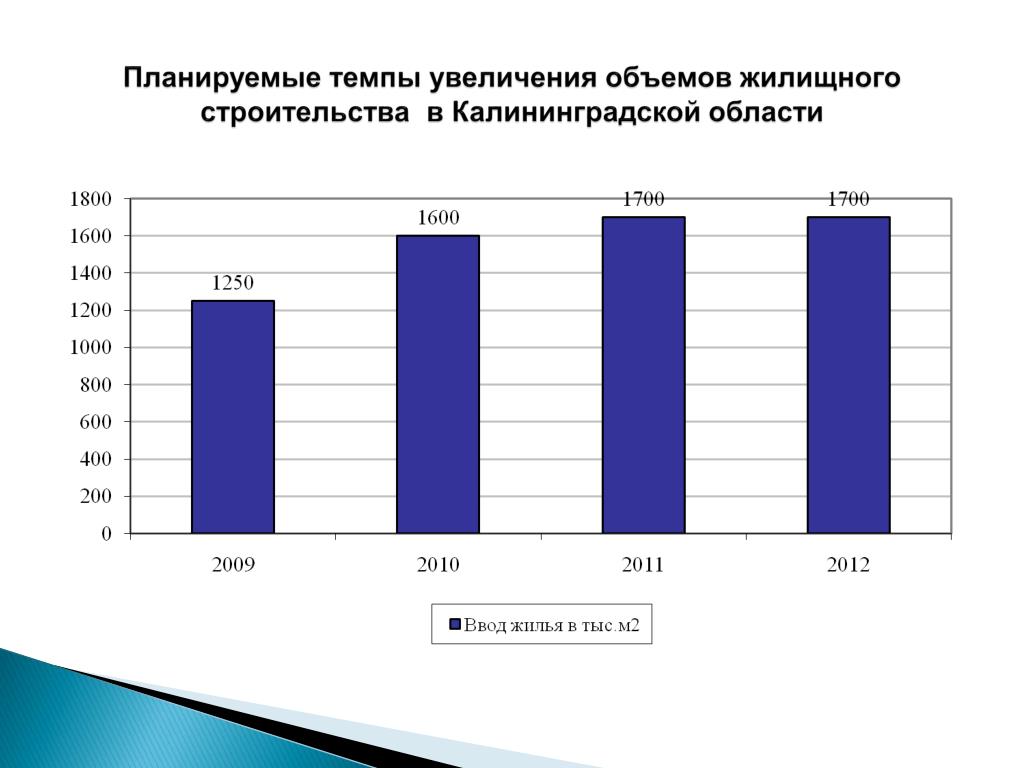 Планируемые темпы увеличения объемов жилищного строительства в Калининградской области

1800
1600
1400
1200
1000
800
600
400
200
0

1250
1600
1700
1700

2009
2010
2011
2012

Ввод жилья в тыс.м2